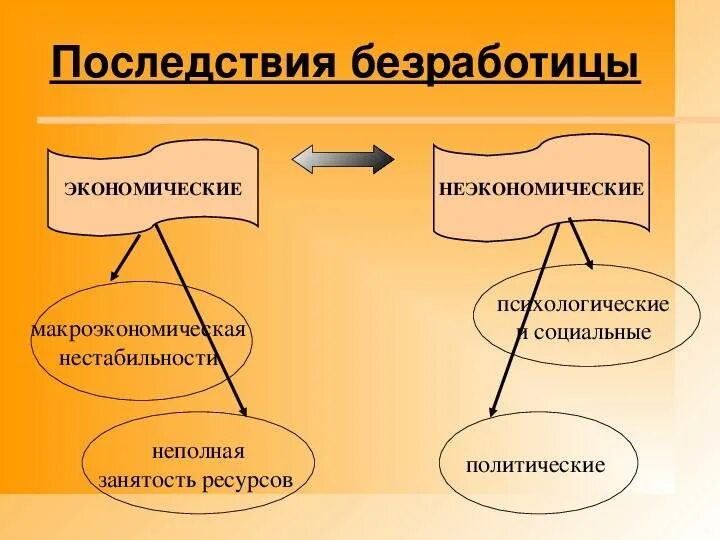 Последствия безработицы

ЭКОНОМИЧЕСКИЕ

НЕЭКОНОМИЧЕСКИЕ

макроэкономическая нестабильности

неполная занятость ресурсов

психологические и социальные

политические